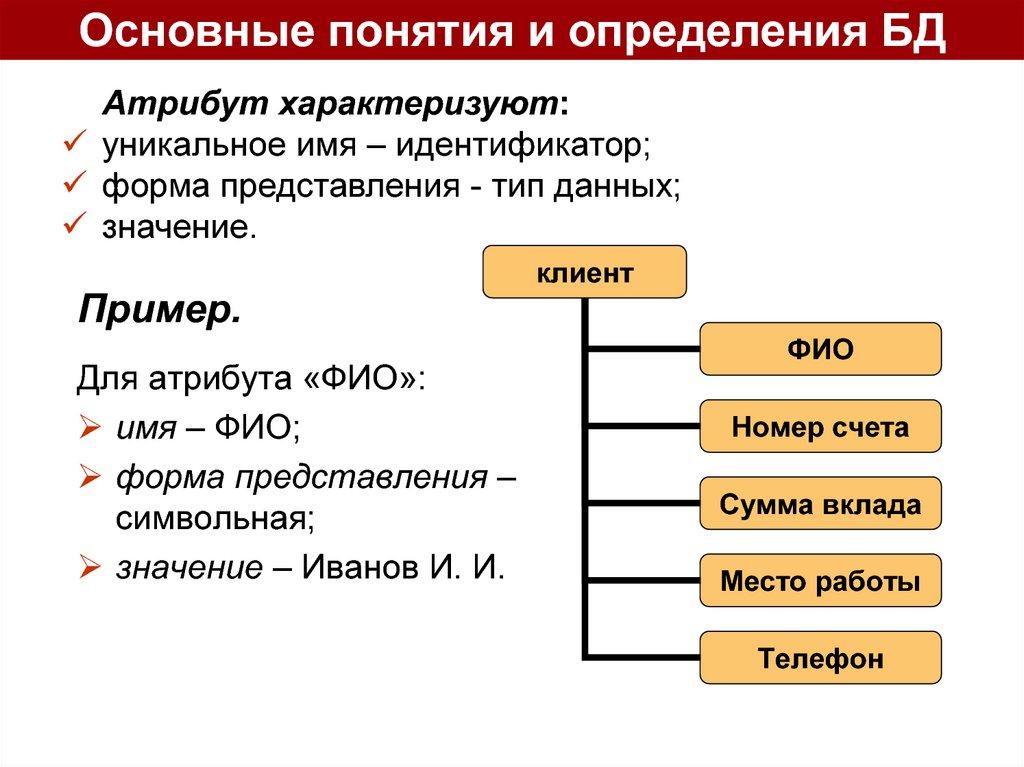 Основные понятия и определения БД

Атрибут характеризуют:
✓ уникальное имя – идентификатор;
✓ форма представления - тип данных;
✓ значение.

Пример.

Для атрибута «ФИО»:
➢ имя – ФИО;
➢ форма представления – символьная;
➢ значение – Иванов И. И.

клиент

ФИО

Номер счета

Сумма вклада

Место работы

Телефон